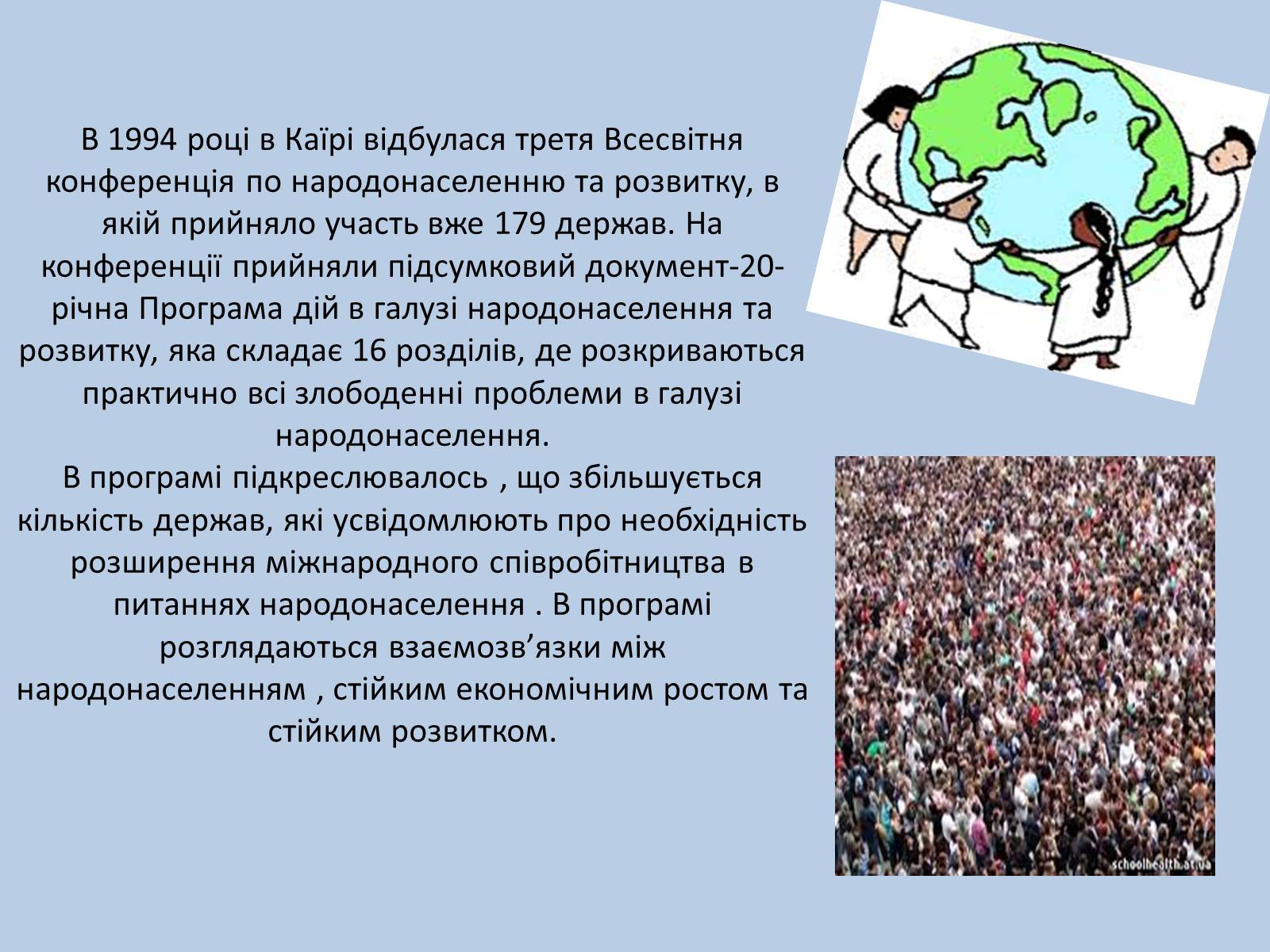 В 1994 році в Каїрі відбулася третя Всесвітня конференція по народонаселенню та розвитку, в якій прийняло участь вже 179 держав. На конференції прийняли підсумковий документ-20-річна Програма дій в галузі народонаселення та розвитку, яка складає 16 розділів, де розкриваються практично всі злободенні проблеми в галузі народонаселення.
В програмі підкреслювалось , що збільшується кількість держав, які усвідомлюють про необхідність розширення міжнародного співробітництва в питаннях народонаселення . В програмі розглядаються взаємозв’язки між народонаселенням , стійким економічним ростом та стійким розвитком.

schoolhealth.at.ua